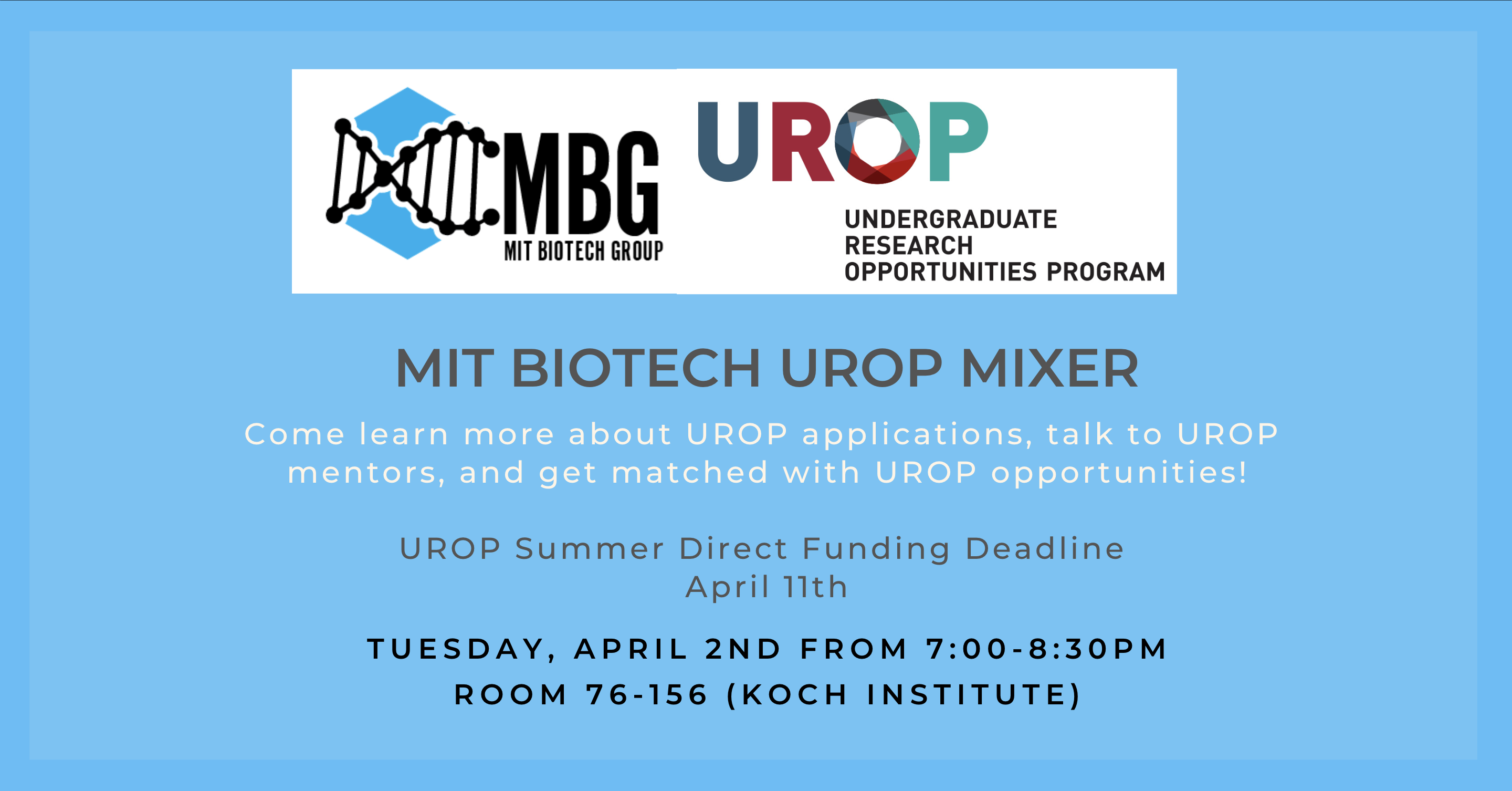 MBG
MIT BIOTECH GROUP

UROP
UNDERGRADUATE RESEARCH OPPORTUNITIES PROGRAM

MIT BIOTECH UROP MIXER

Come learn more about UROP applications, talk to UROP mentors, and get matched with UROP opportunities!

UROP Summer Direct Funding Deadline
April 11th

TUESDAY, APRIL 2ND FROM 7:00-8:30PM
ROOM 76-156 (KOCH INSTITUTE)